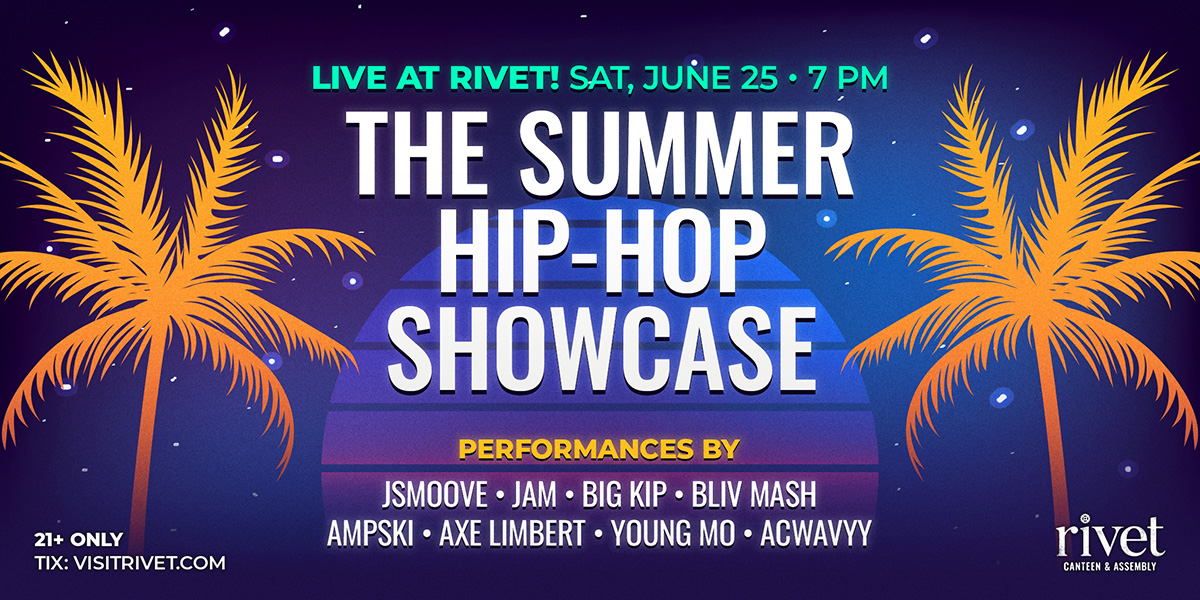 LIVE AT RIVET! SAT, JUNE 25 • 7 PM

THE SUMMER HIP-HOP SHOWCASE

PERFORMANCES BY

JSMOOVE • JAM • BIG KIP • BLIV MASH
AMPSKI • AXE LIMBERT • YOUNG MO • ACWAVYY

21+ ONLY
TIX: VISITRIVET.COM

rivet
CANTEEN & ASSEMBLY